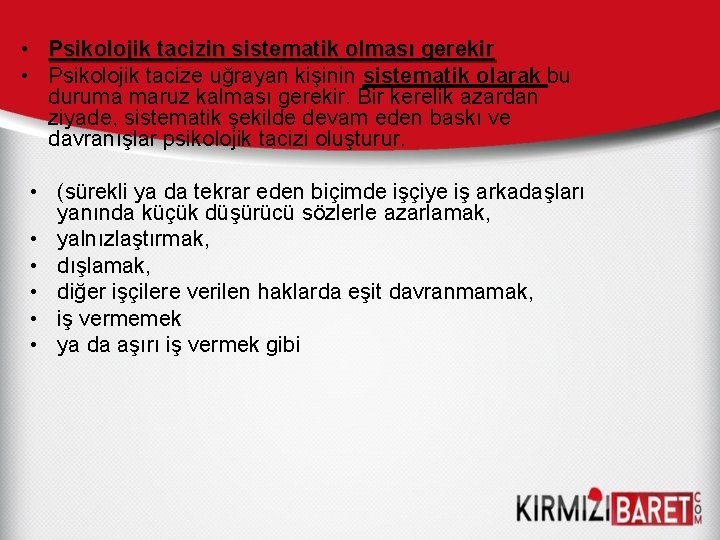 • Psikolojik tacizin sistematik olması gerekir
• Psikolojik tacize uğrayan kişinin sistematik olarak bu duruma maruz kalması gerekir. Bir kerelik azardan ziyade, sistematik şekilde devam eden baskı ve davranışlar psikolojik tacizi oluşturur.

• (sürekli ya da tekrar eden biçimde işçiye iş arkadaşları yanında küçük düşürücü sözlerle azarlamak,
• yalnızlaştırmak,
• dışlamak,
• diğer işçilere verilen haklarda eşit davranmamak,
• iş vermemek
• ya da aşırı iş vermek gibi

KIRMIZI BARET COM